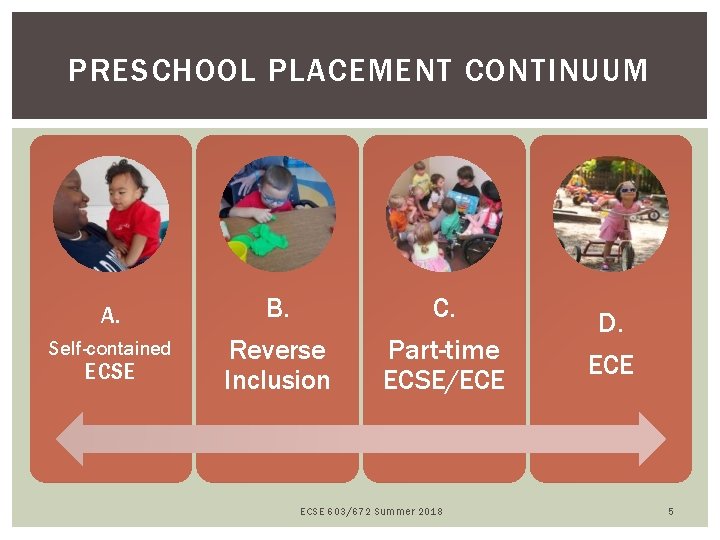 PRESCHOOL PLACEMENT CONTINUUM

A.
Self-contained ECSE

B.
Reverse Inclusion

C.
Part-time ECSE/ECE

D.
ECE

ECSE 603/672 Summer 2018

5